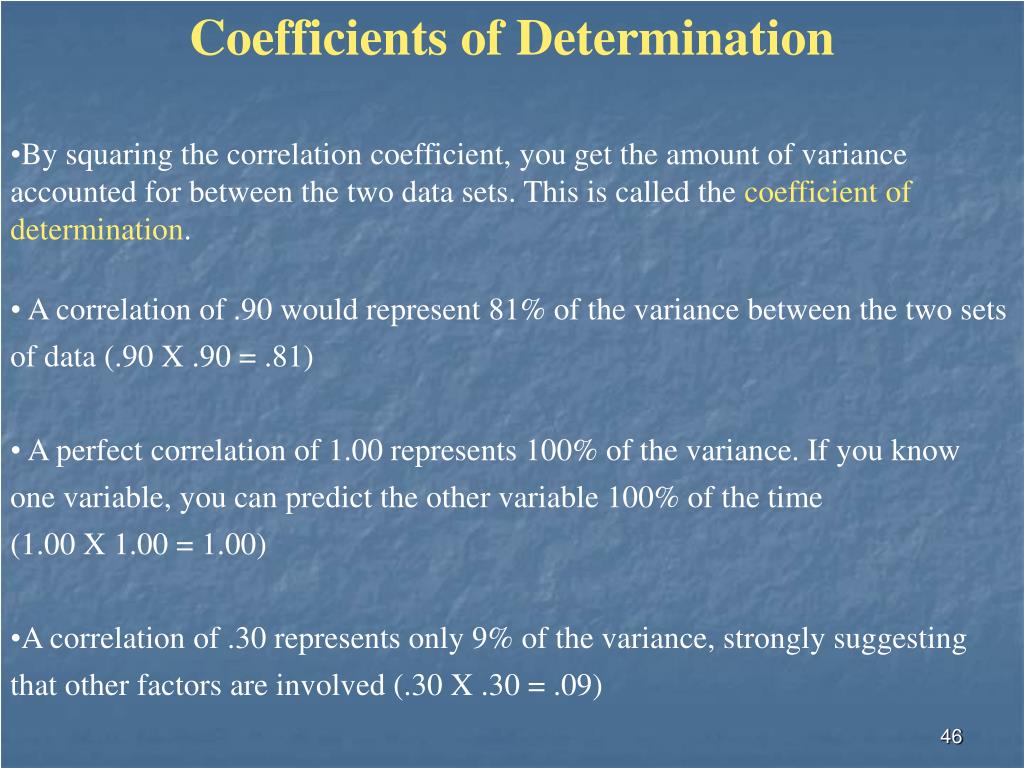 Coefficients of Determination

•By squaring the correlation coefficient, you get the amount of variance accounted for between the two data sets. This is called the coefficient of determination.

• A correlation of .90 would represent 81% of the variance between the two sets of data (.90 X .90 = .81)

• A perfect correlation of 1.00 represents 100% of the variance. If you know one variable, you can predict the other variable 100% of the time (1.00 X 1.00 = 1.00)

•A correlation of .30 represents only 9% of the variance, strongly suggesting that other factors are involved (.30 X .30 = .09)

46